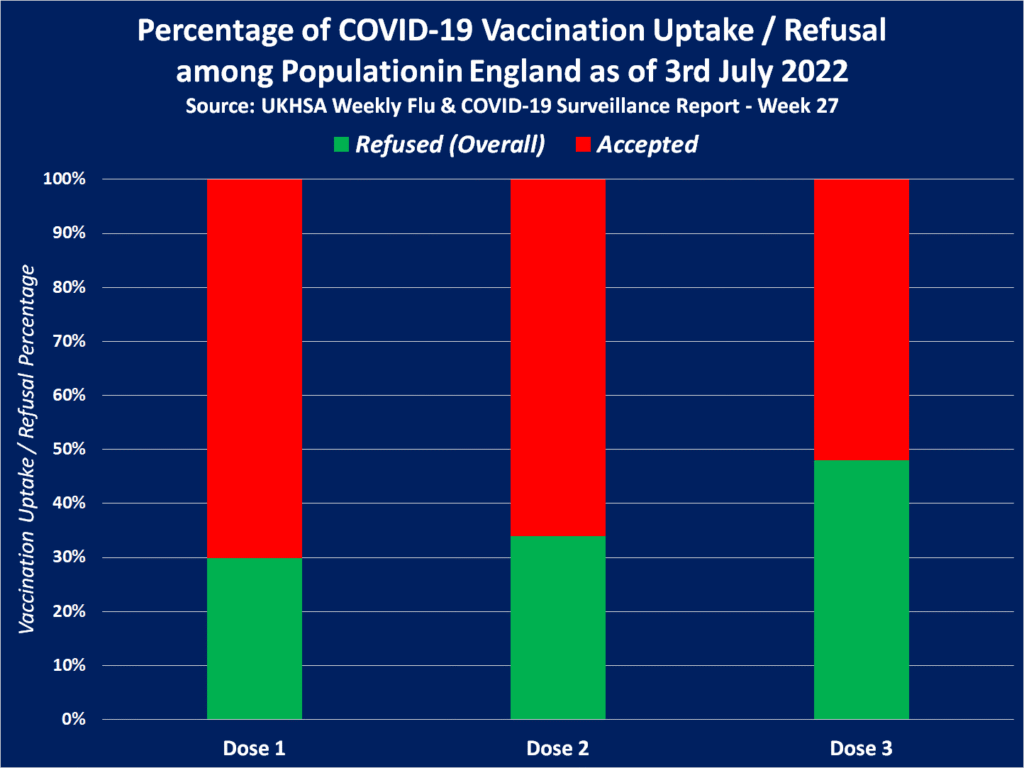 Percentage of COVID-19 Vaccination Uptake / Refusal among Populationin England as of 3rd July 2022
Source: UKHSA Weekly Flu & COVID-19 Surveillance Report - Week 27

Refused (Overall) Accepted

Vaccination Uptake / Refusal Percentage

100%
90%
80%
70%
60%
50%
40%
30%
20%
10%
0%

Dose 1
Dose 2
Dose 3